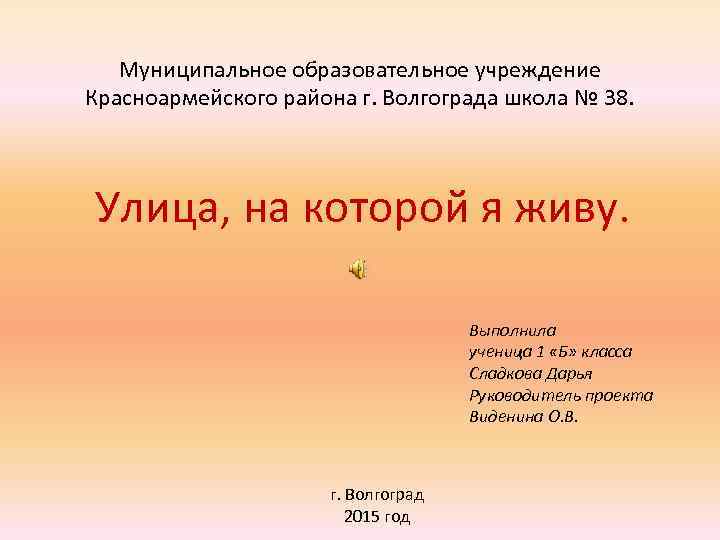 Муниципальное образовательное учреждение Красноармейского района г. Волгограда школа № 38.

Улица, на которой я живу.

Выполнила
ученица 1 «Б» класса
Сладкова Дарья
Руководитель проекта
Виденина О.В.

г. Волгоград
2015 год